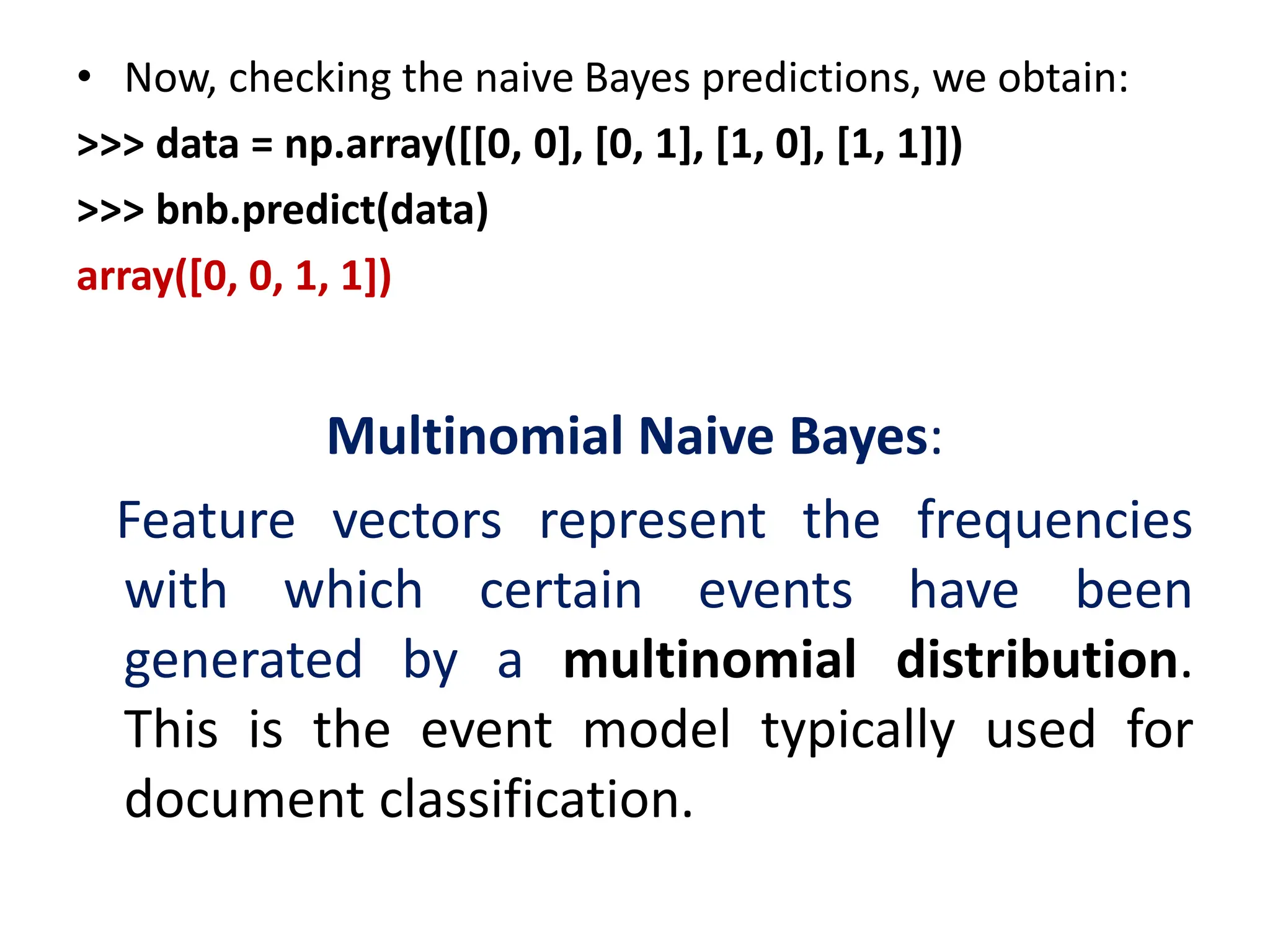 • Now, checking the naive Bayes predictions, we obtain:

>>> data = np.array([[0, 0], [0, 1], [1, 0], [1, 1]])

>>> bnb.predict(data)

array([0, 0, 1, 1])

Multinomial Naive Bayes:

Feature vectors represent the frequencies with which certain events have been generated by a multinomial distribution. This is the event model typically used for document classification.